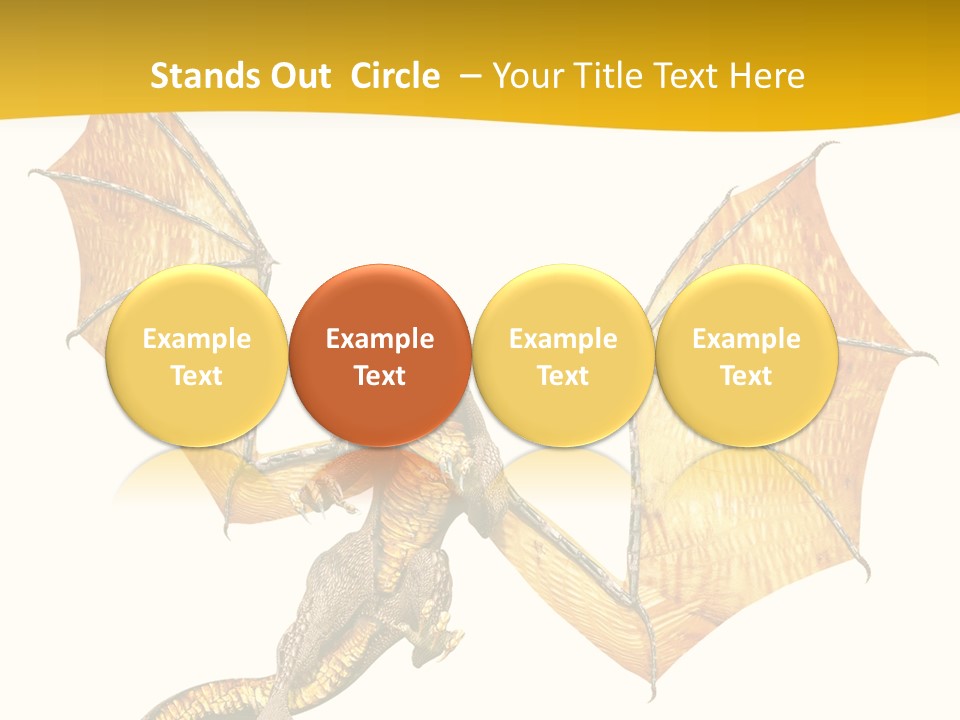 Stands Out Circle – Your Title Text Here

Example Text

Example Text

Example Text

Example Text